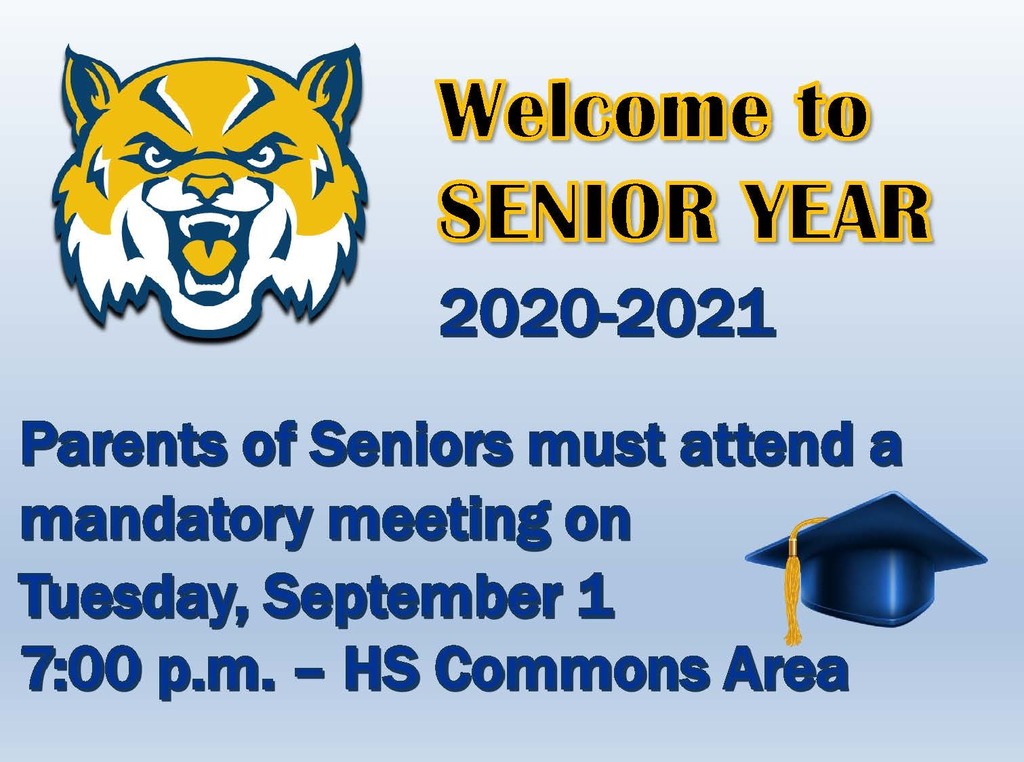 Welcome to
SENIOR YEAR
2020-2021

Parents of Seniors must attend a mandatory meeting on
Tuesday, September 1
7:00 p.m. – HS Commons Area